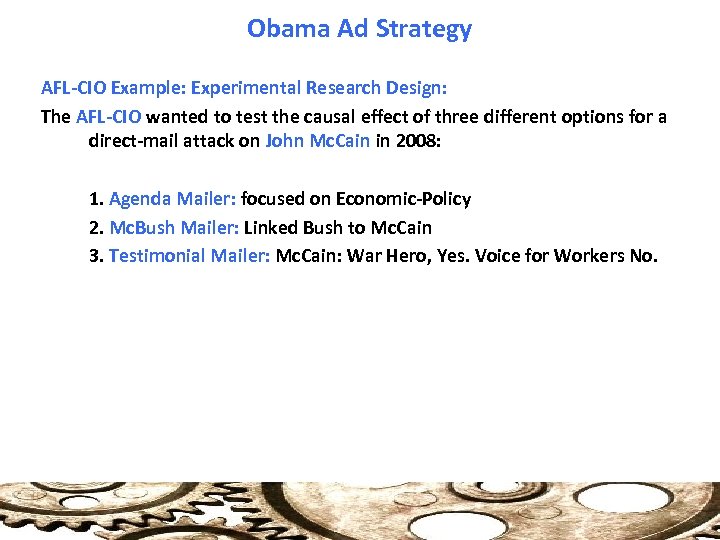 Obama Ad Strategy

AFL-CIO Example: Experimental Research Design:

The AFL-CIO wanted to test the causal effect of three different options for a direct-mail attack on John McCain in 2008:

1. Agenda Mailer: focused on Economic-Policy
2. McBush Mailer: Linked Bush to McCain
3. Testimonial Mailer: McCain: War Hero, Yes. Voice for Workers No.